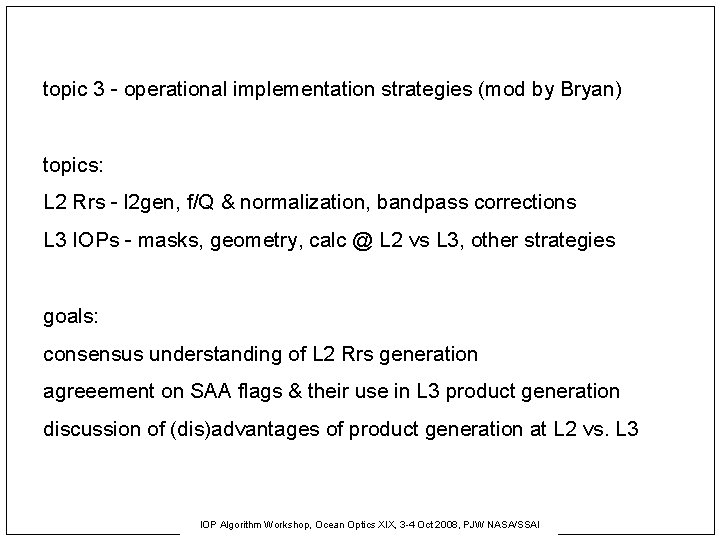 topic 3 - operational implementation strategies (mod by Bryan)

topics:

L2 Rrs - l2gen, f/Q & normalization, bandpass corrections

L3 IOPs - masks, geometry, calc @ L2 vs L3, other strategies

goals:

consensus understanding of L2 Rrs generation

agreeement on SAA flags & their use in L3 product generation

discussion of (dis)advantages of product generation at L2 vs. L3

IOP Algorithm Workshop, Ocean Optics XIX, 3-4 Oct 2008, PJW NASA/SSAI